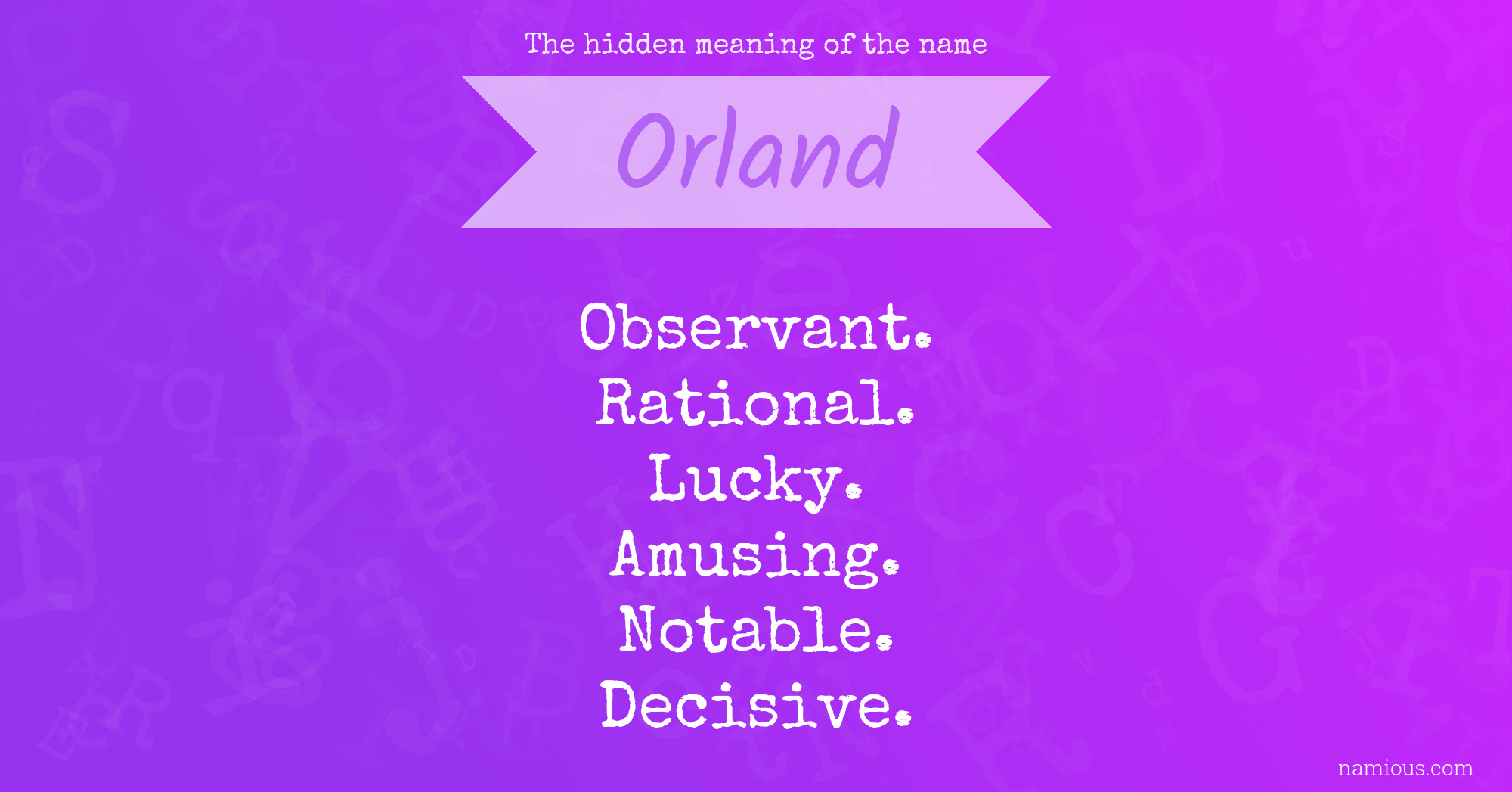 The hidden meaning of the name

Orland

Observant.
Rational.
Lucky.
Amusing.
Notable.
Decisive.

namious.com